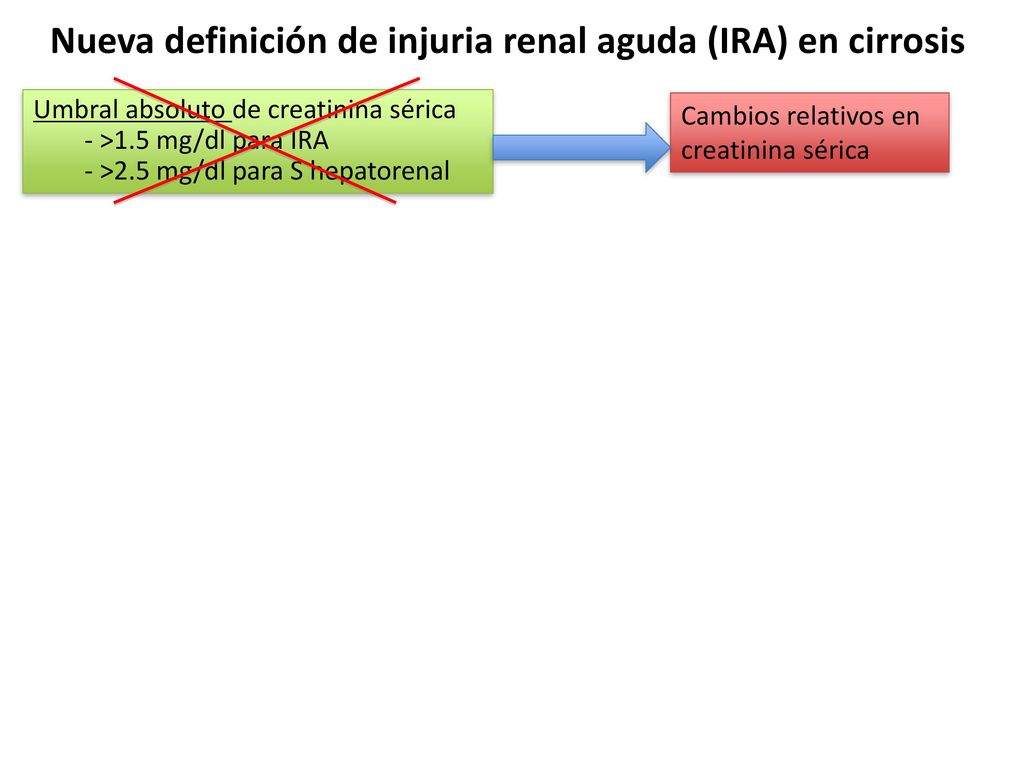 Nueva definición de injuria renal aguda (IRA) en cirrosis

Umbral absoluto de creatinina sérica
- >1.5 mg/dl para IRA
- >2.5 mg/dl para S hepatorenal

Cambios relativos en creatinina sérica